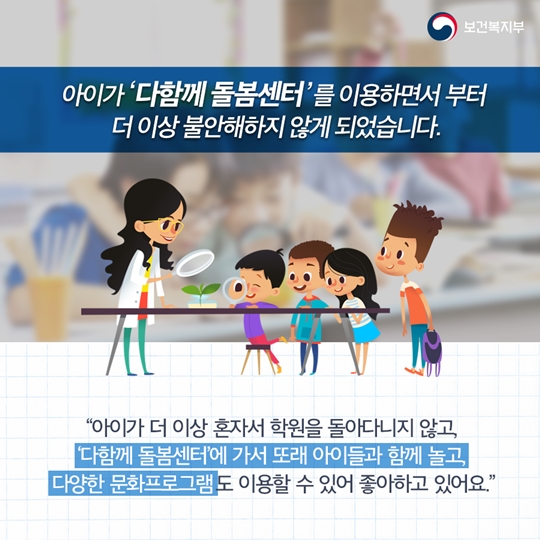 보건복지부

아이가 '다함께 돌봄센터'를 이용하면서 부터 더 이상 불안해하지 않게 되었습니다.

"아이가 더 이상 혼자서 학원을 돌아다니지 않고, '다함께 돌봄센터'에 가서 또래 아이들과 함께 놀고, 다양한 문화프로그램도 이용할 수 있어 좋아하고 있어요."